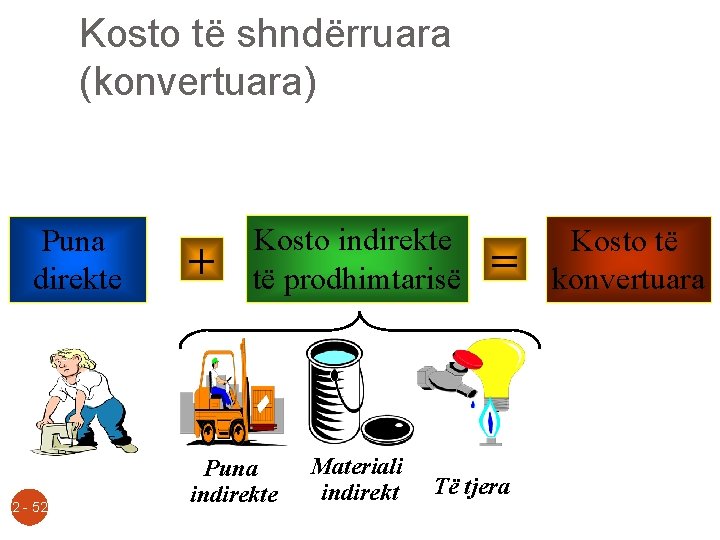 Kosto të shndërruara (konvertuara)

Puna direkte

+

Kosto indirekte të prodhimtarisë

=

Kosto të konvertuara

Puna indirekte

Materiali indirekt

Të tjera

2 - 52